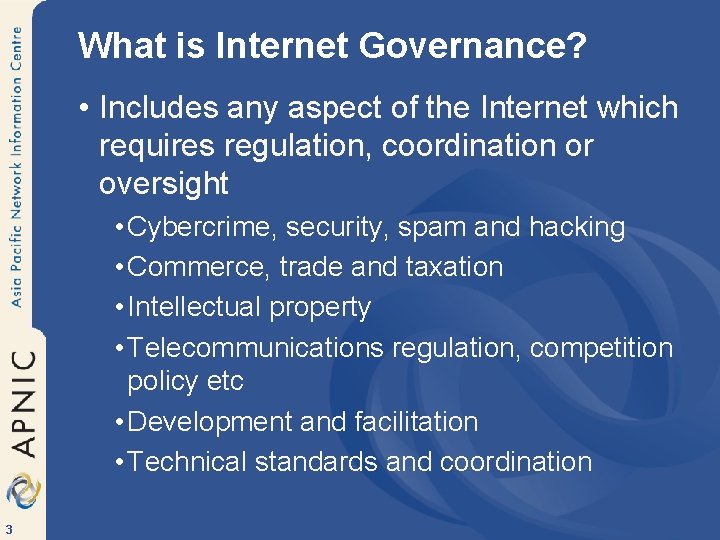 Asia Pacific Network Information Centre

APNIC

3

What is Internet Governance?

• Includes any aspect of the Internet which requires regulation, coordination or oversight

• Cybercrime, security, spam and hacking

• Commerce, trade and taxation

• Intellectual property

• Telecommunications regulation, competition policy etc

• Development and facilitation

• Technical standards and coordination